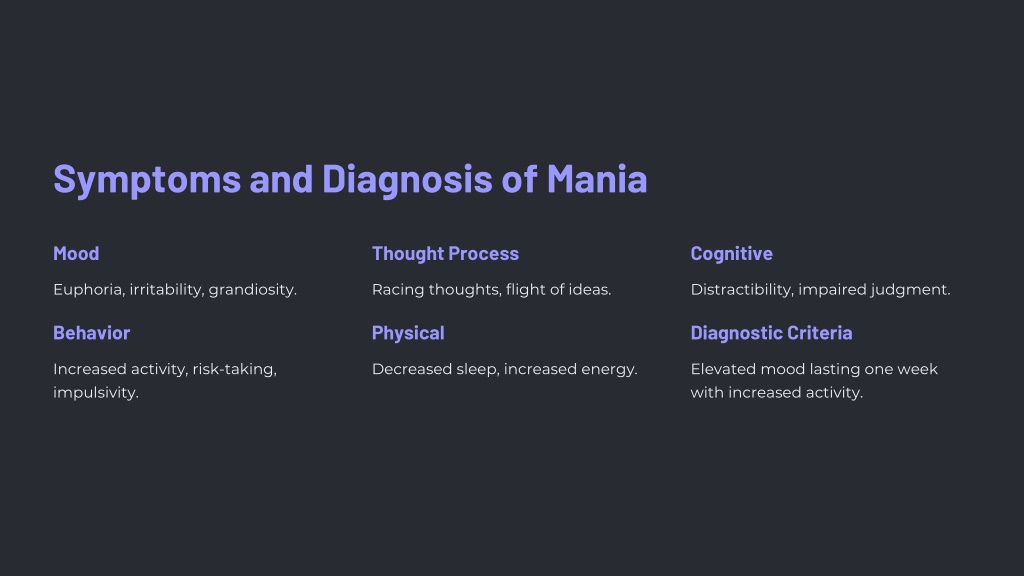 Symptoms and Diagnosis of Mania

Mood

Euphoria, irritability, grandiosity.

Thought Process

Racing thoughts, flight of ideas.

Cognitive

Distractibility, impaired judgment.

Behavior

Increased activity, risk-taking, impulsivity.

Physical

Decreased sleep, increased energy.

Diagnostic Criteria

Elevated mood lasting one week with increased activity.